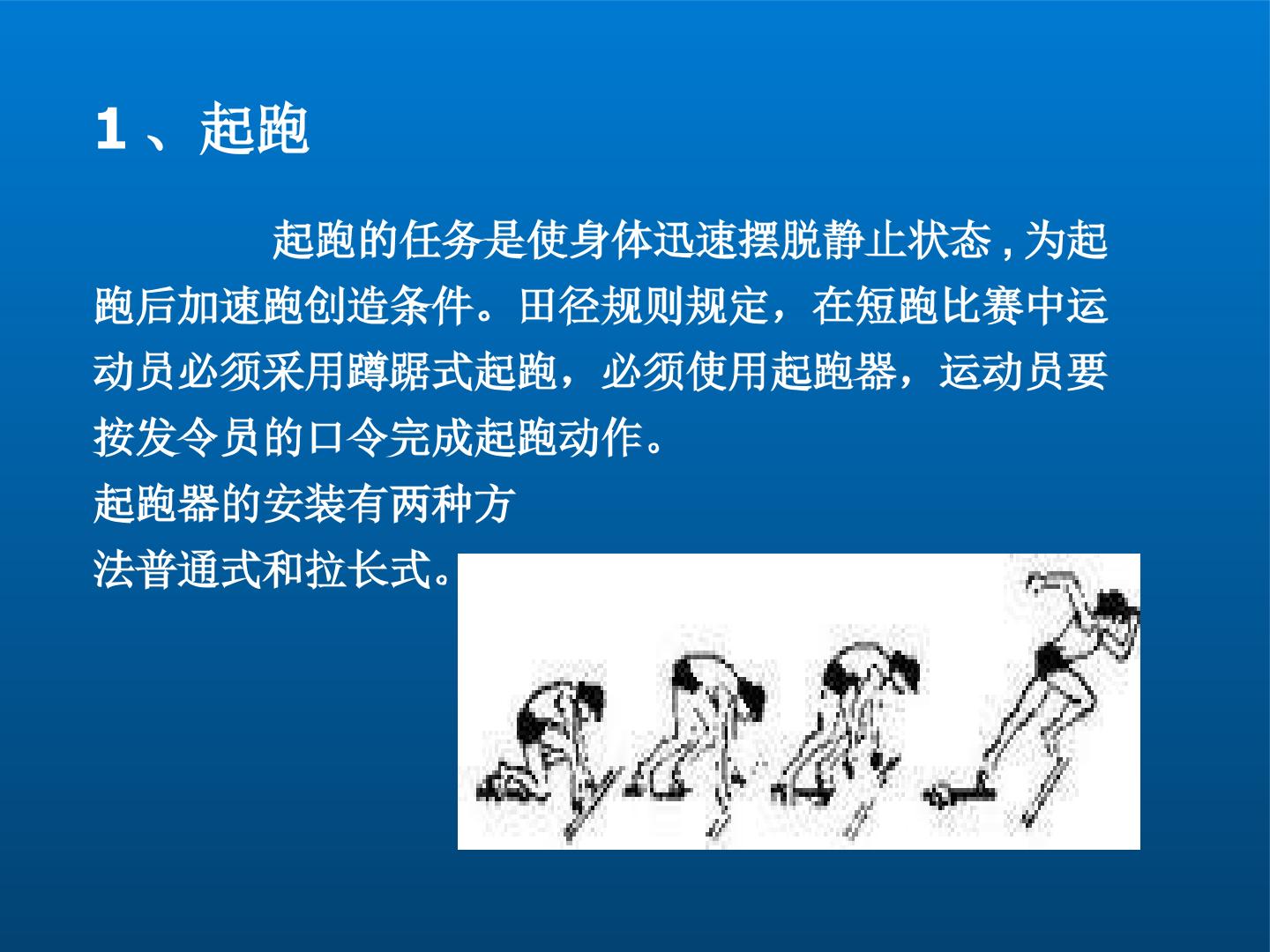 1、起跑

起跑的任务是使身体迅速摆脱静止状态,为起跑后加速跑创造条件。田径规则规定，在短跑比赛中运动员必须采用蹲踞式起跑，必须使用起跑器，运动员要按发令员的口令完成起跑动作。

起跑器的安装有两种方法普通式和拉长式。